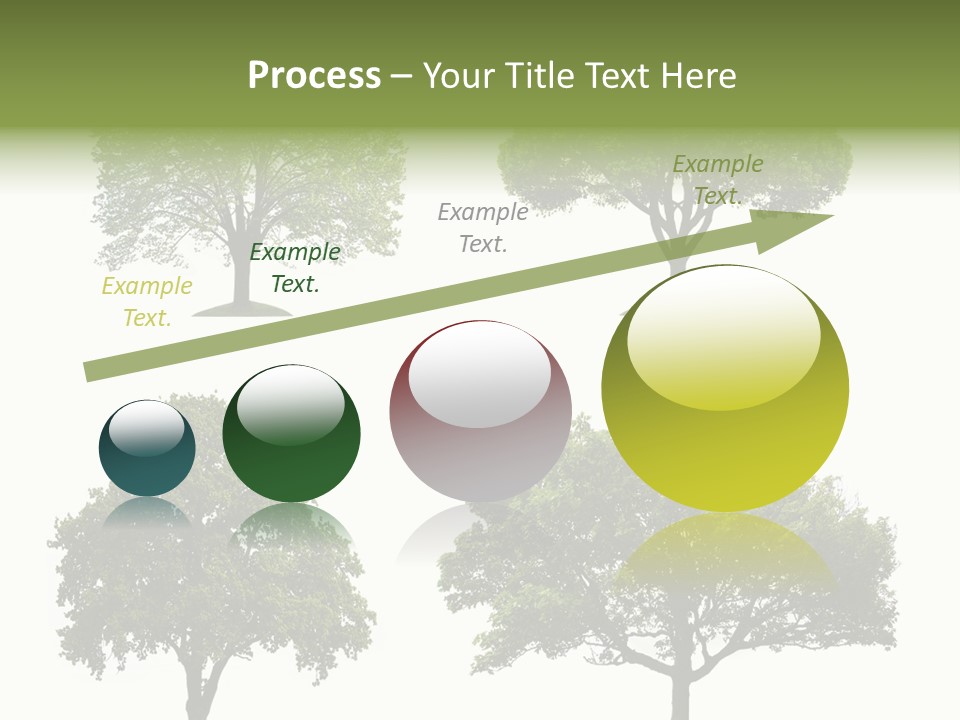 Process – Your Title Text Here

Example Text.

Example Text.

Example Text.

Example Text.